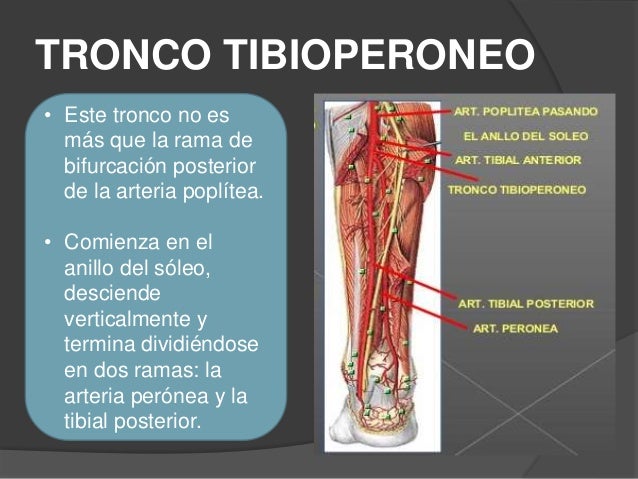 TRONCO TIBIOPERONEO

• Este tronco no es más que la rama de bifurcación posterior de la arteria poplítea.

• Comienza en el anillo del sóleo, desciende verticalmente y termina dividiéndose en dos ramas: la arteria perónea y la tibial posterior.

ART. POPLITEA PASANDO EL ANLLO DEL SOLEO

ART. TIBIAL ANTERIOR

TRONCO TIBIOPERONEO

ART. TIBIAL POSTERIOR

ART. PERONEA